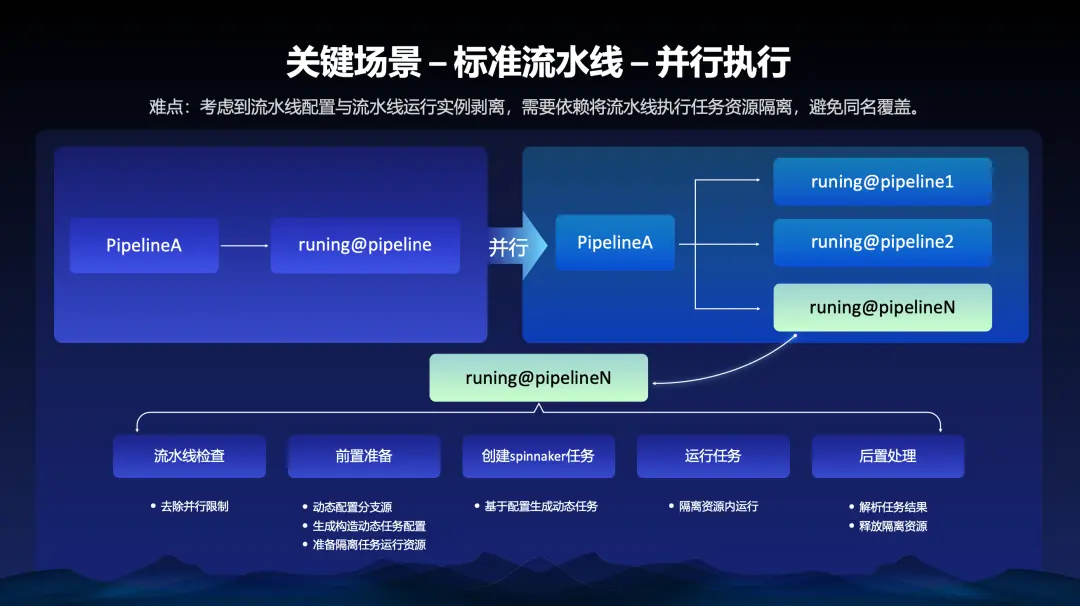 关键场景 – 标准流水线 – 并行执行

难点：考虑到流水线配置与流水线运行实例剥离，需要依赖将流水线执行任务资源隔离，避免同名覆盖。

PipelineA

runing@pipeline

并行

PipelineA

runing@pipeline1

runing@pipeline2

runing@pipelineN

runing@pipelineN

流水线检查

前置准备

创建spinnaker任务

运行任务

后置处理

• 去除并行限制

• 动态配置分支源
• 生成构造动态任务配置
• 准备隔离任务运行资源

• 基于配置生成动态任务

• 隔离资源内运行

• 解析任务结果
• 释放隔离资源